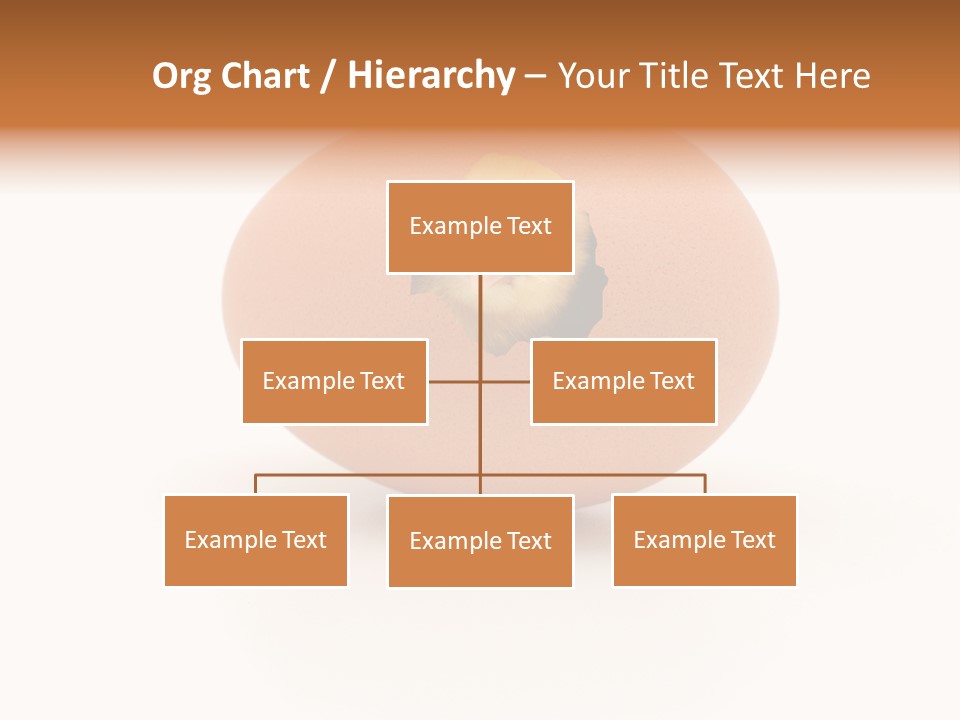 Org Chart / Hierarchy – Your Title Text Here

Example Text

Example Text

Example Text

Example Text

Example Text

Example Text